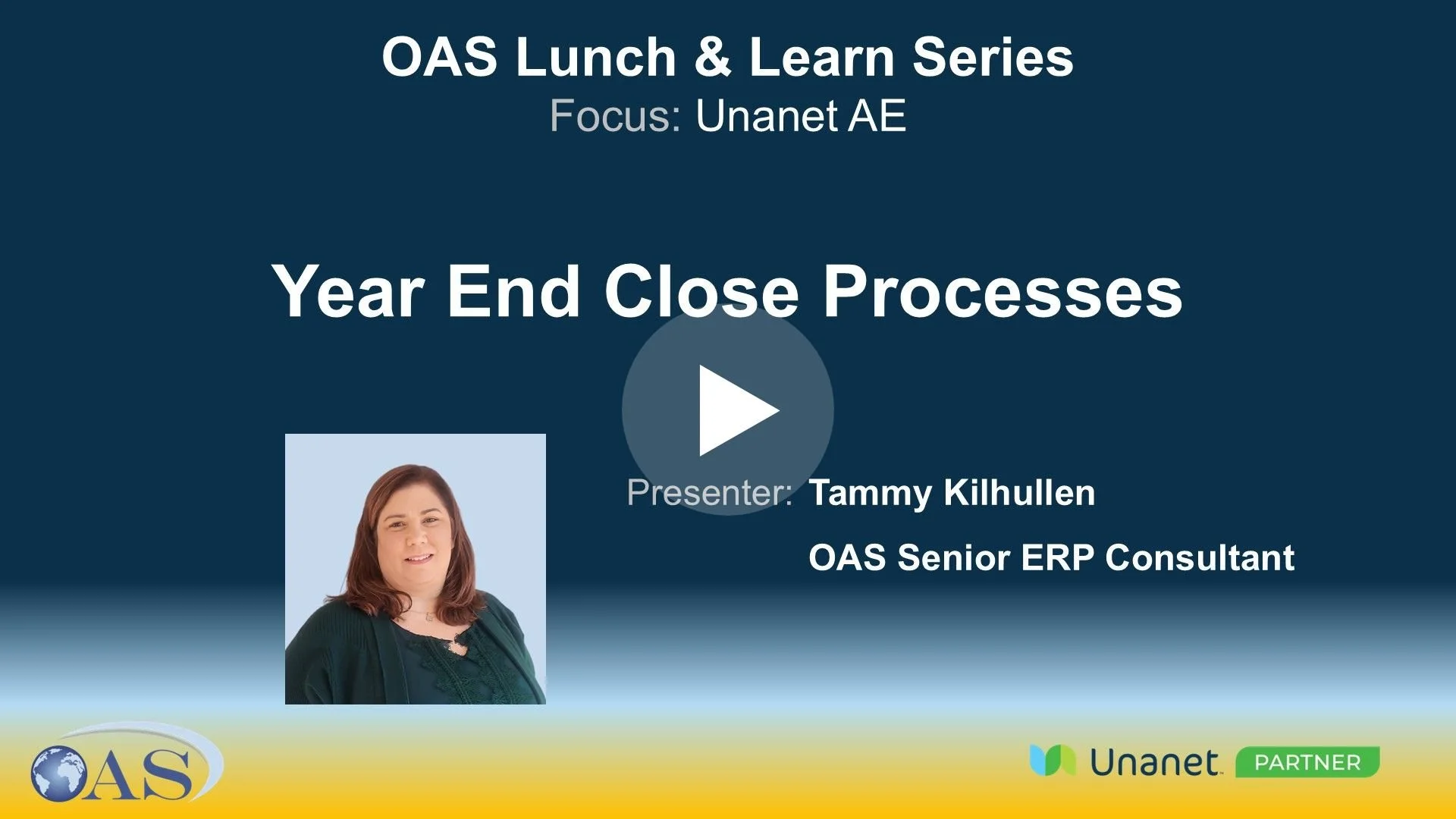 OAS Lunch & Learn Series
Focus: Unanet AE

Year End Close Processes

Presenter: Tammy Kilhullen
OAS Senior ERP Consultant

OAS

Unanet PARTNER